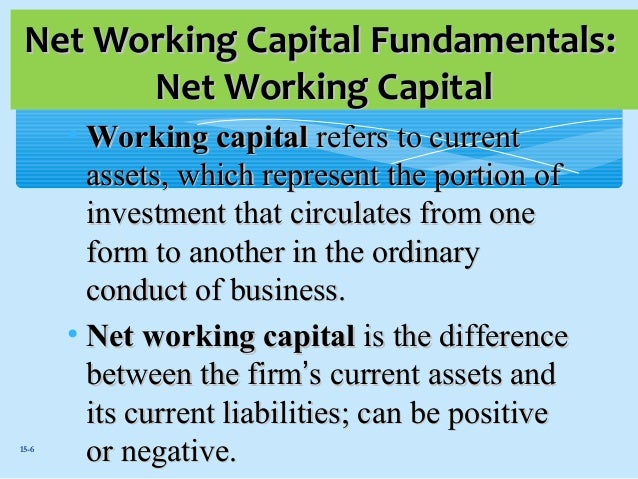 Net Working Capital Fundamentals: Net Working Capital

• Working capital refers to current assets, which represent the portion of investment that circulates from one form to another in the ordinary conduct of business.

• Net working capital is the difference between the firm's current assets and its current liabilities; can be positive or negative.

15-6